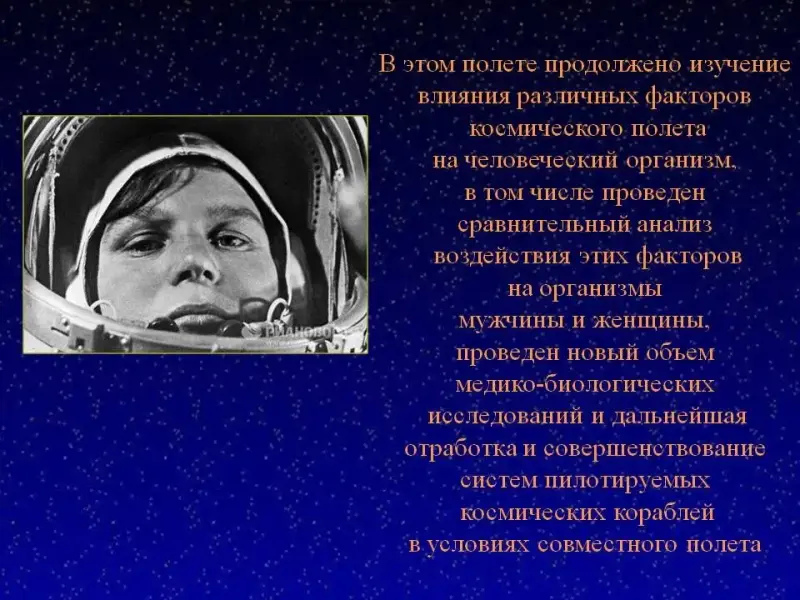 РИАНОВОСТИ

В этом полете продолжено изучение влияния различных факторов космического полета на человеческий организм, в том числе проведен сравнительный анализ воздействия этих факторов на организмы мужчины и женщины, проведен новый объем медико-биологических исследований и дальнейшая отработка и совершенствование систем пилотируемых космических кораблей в условиях совместного полета